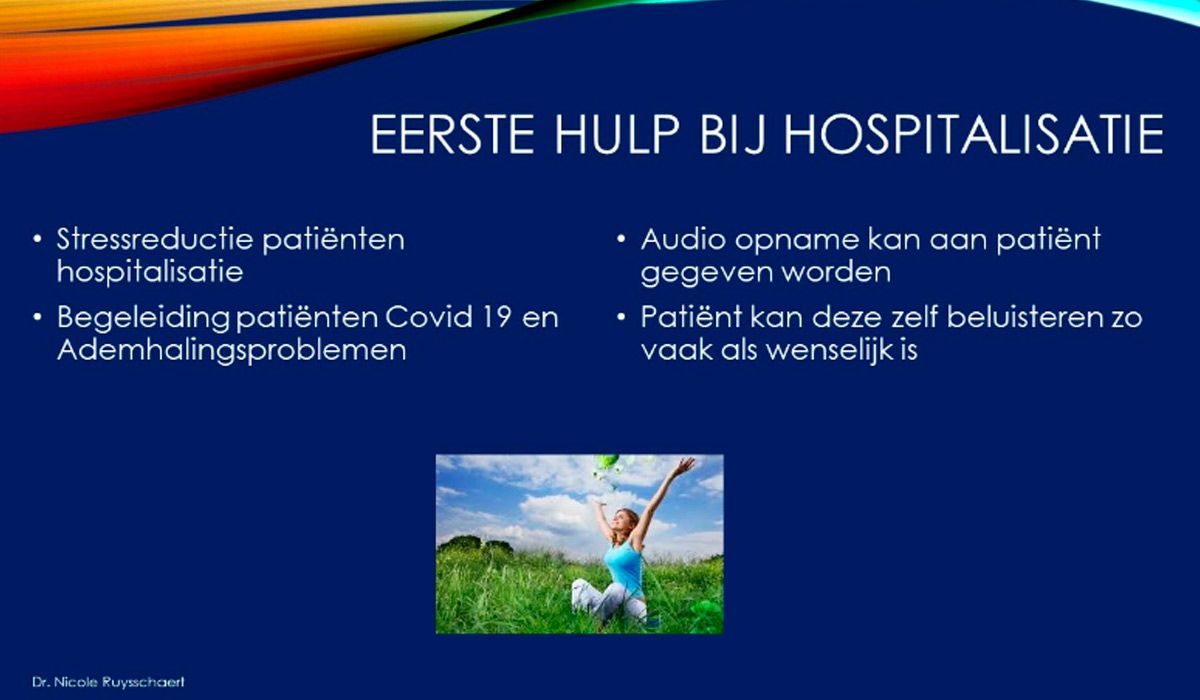 EERSTE HULP BIJ HOSPITALISATIE

• Stressreductie patiënten hospitalisatie
• Begeleiding patiënten Covid 19 en Ademhalingsproblemen

• Audio opname kan aan patiënt gegeven worden
• Patiënt kan deze zelf beluisteren zo vaak als wenselijk is

Dr. Nicole Ruysschaert